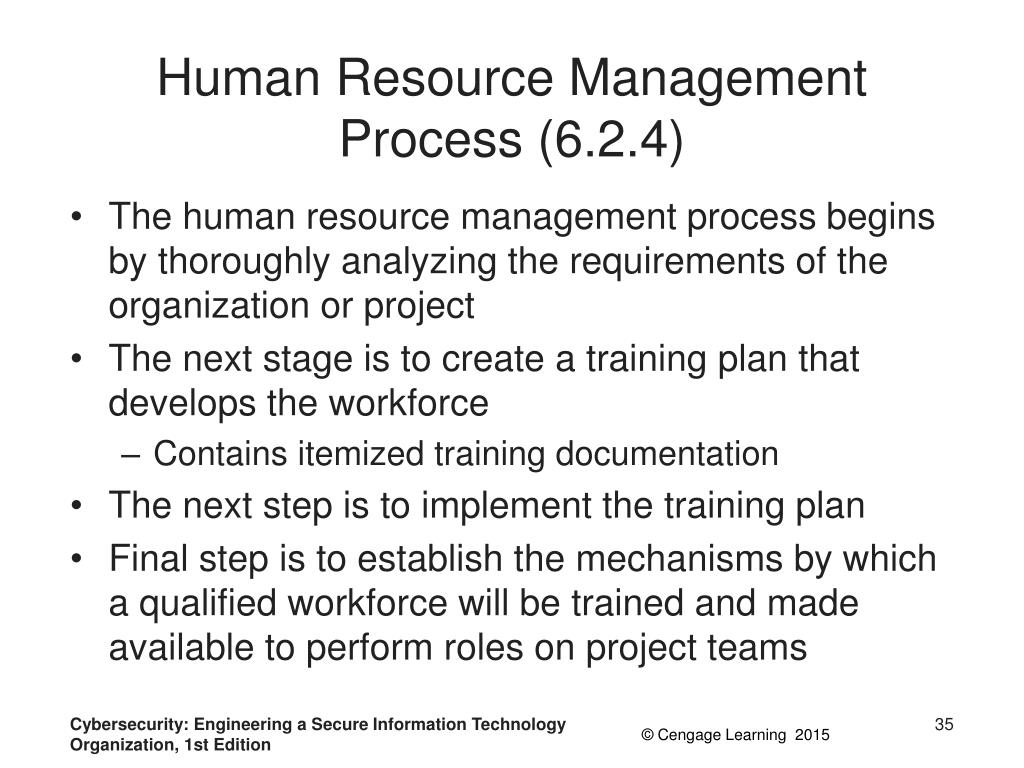 Human Resource Management Process (6.2.4)

• The human resource management process begins by thoroughly analyzing the requirements of the organization or project
• The next stage is to create a training plan that develops the workforce
– Contains itemized training documentation
• The next step is to implement the training plan
• Final step is to establish the mechanisms by which a qualified workforce will be trained and made available to perform roles on project teams

Cybersecurity: Engineering a Secure Information Technology Organization, 1st Edition

© Cengage Learning 2015

35